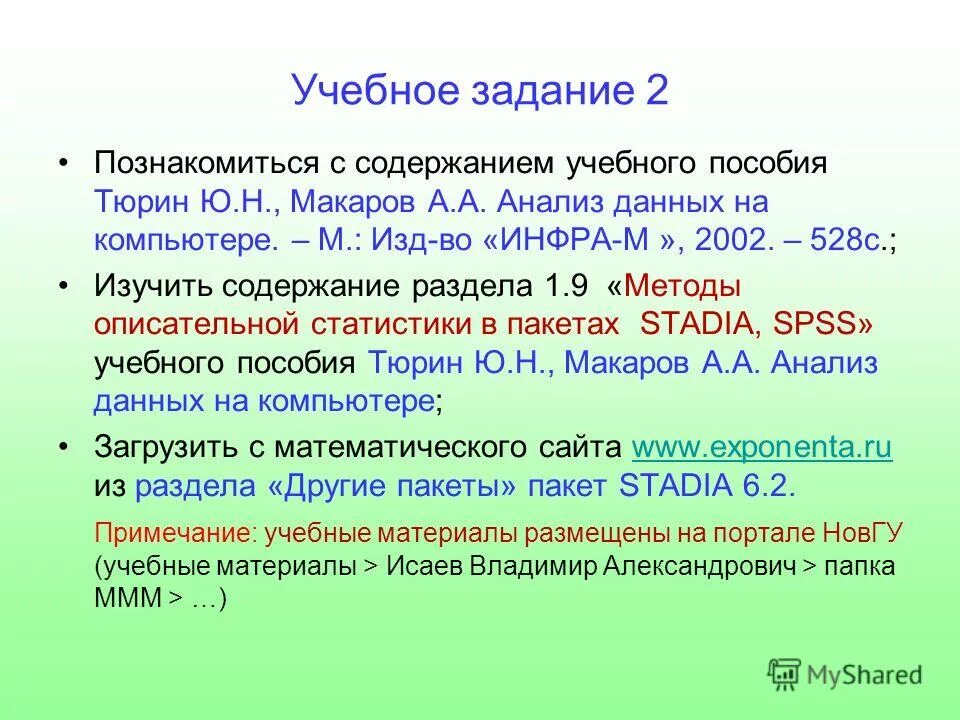 Учебное задание 2

• Познакомиться с содержанием учебного пособия Тюрин Ю.Н., Макаров А.А. Анализ данных на компьютере. – М.: Изд-во «ИНФРА-М », 2002. – 528с.;

• Изучить содержание раздела 1.9 «Методы описательной статистики в пакетах STADIA, SPSS» учебного пособия Тюрин Ю.Н., Макаров А.А. Анализ данных на компьютере;

• Загрузить с математического сайта www.exponenta.ru из раздела «Другие пакеты» пакет STADIA 6.2.

Примечание: учебные материалы размещены на портале НовГУ (учебные материалы > Исаев Владимир Александрович > папка МММ > …)

MyShared